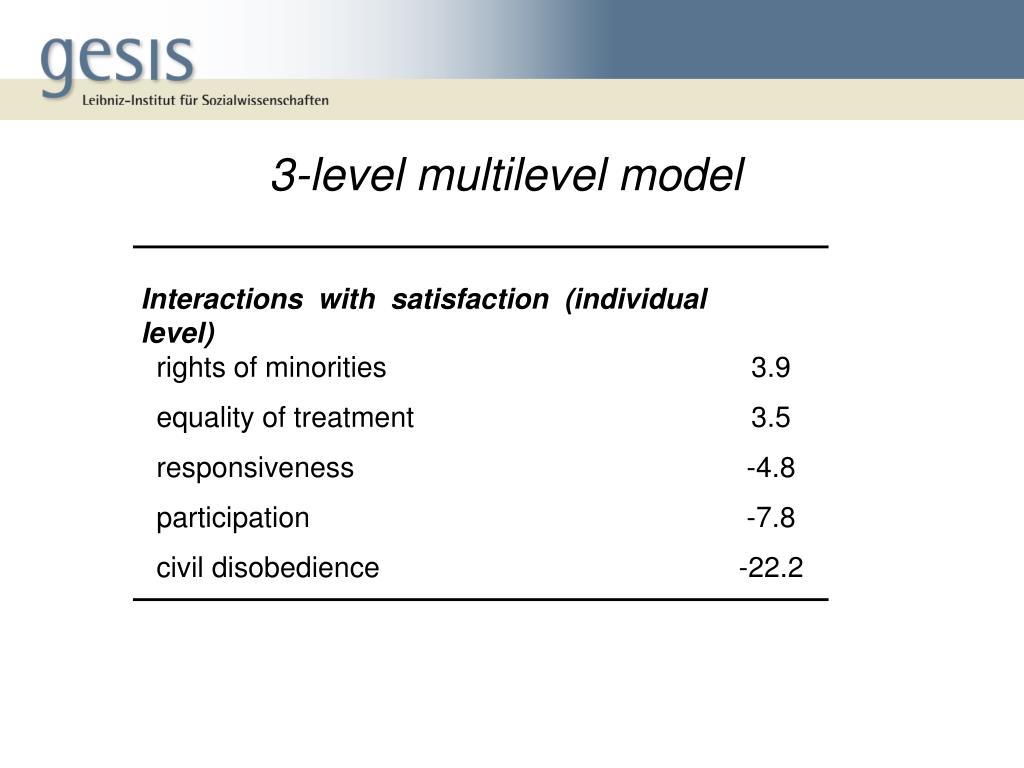 gesis
Leibniz-Institut für Sozialwissenschaften

3-level multilevel model

| Interactions with satisfaction (individual level) | |
|---|---|
| rights of minorities | 3.9 |
| equality of treatment | 3.5 |
| responsiveness | -4.8 |
| participation | -7.8 |
| civil disobedience | -22.2 |